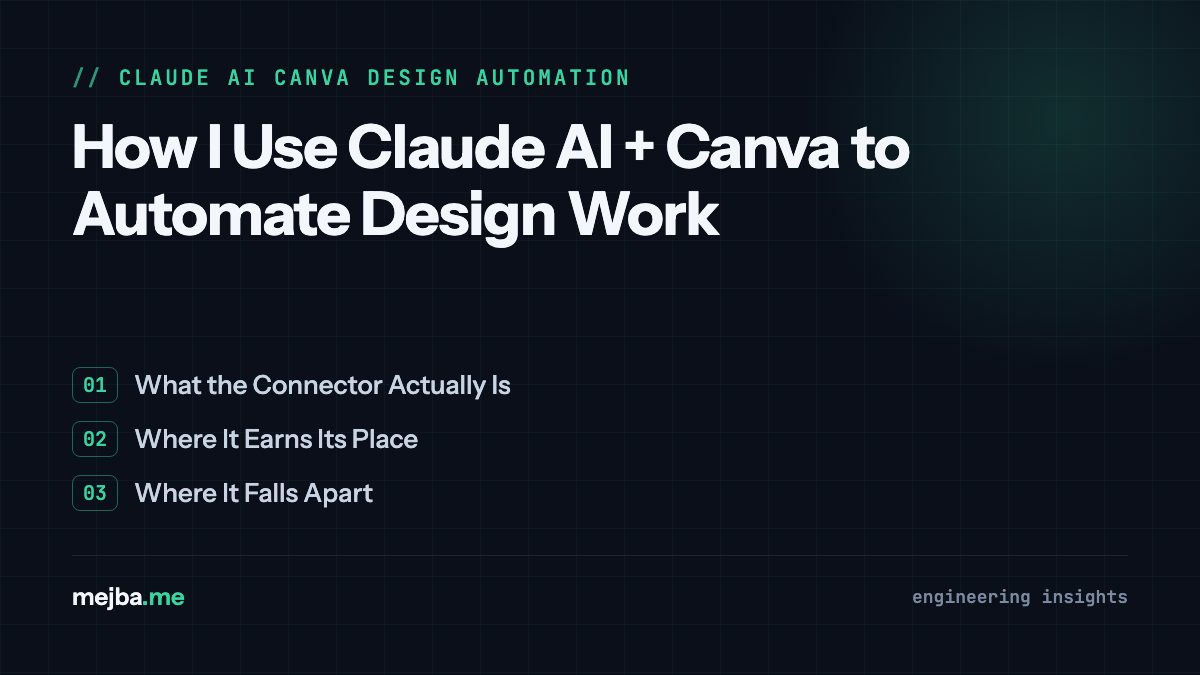 // CLAUDE AI CANVA DESIGN AUTOMATION

How I Use Claude AI + Canva to Automate Design Work

01 What the Connector Actually Is

02 Where It Earns Its Place

03 Where It Falls Apart

mejba.me

engineering insights